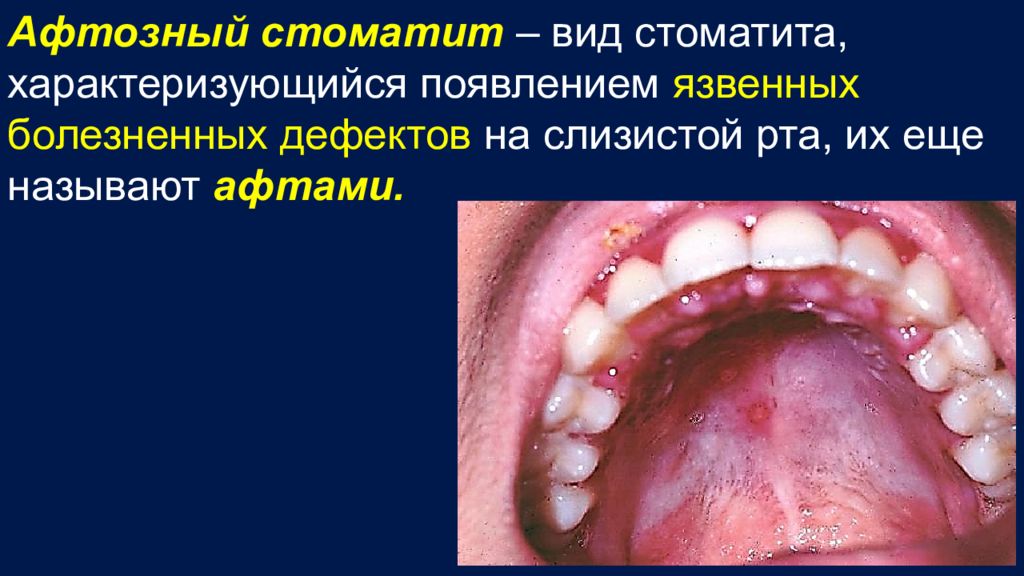 Афтозный стоматит – вид стоматита, характеризующийся появлением язвенных болезненных дефектов на слизистой рта, их еще называют афтами.